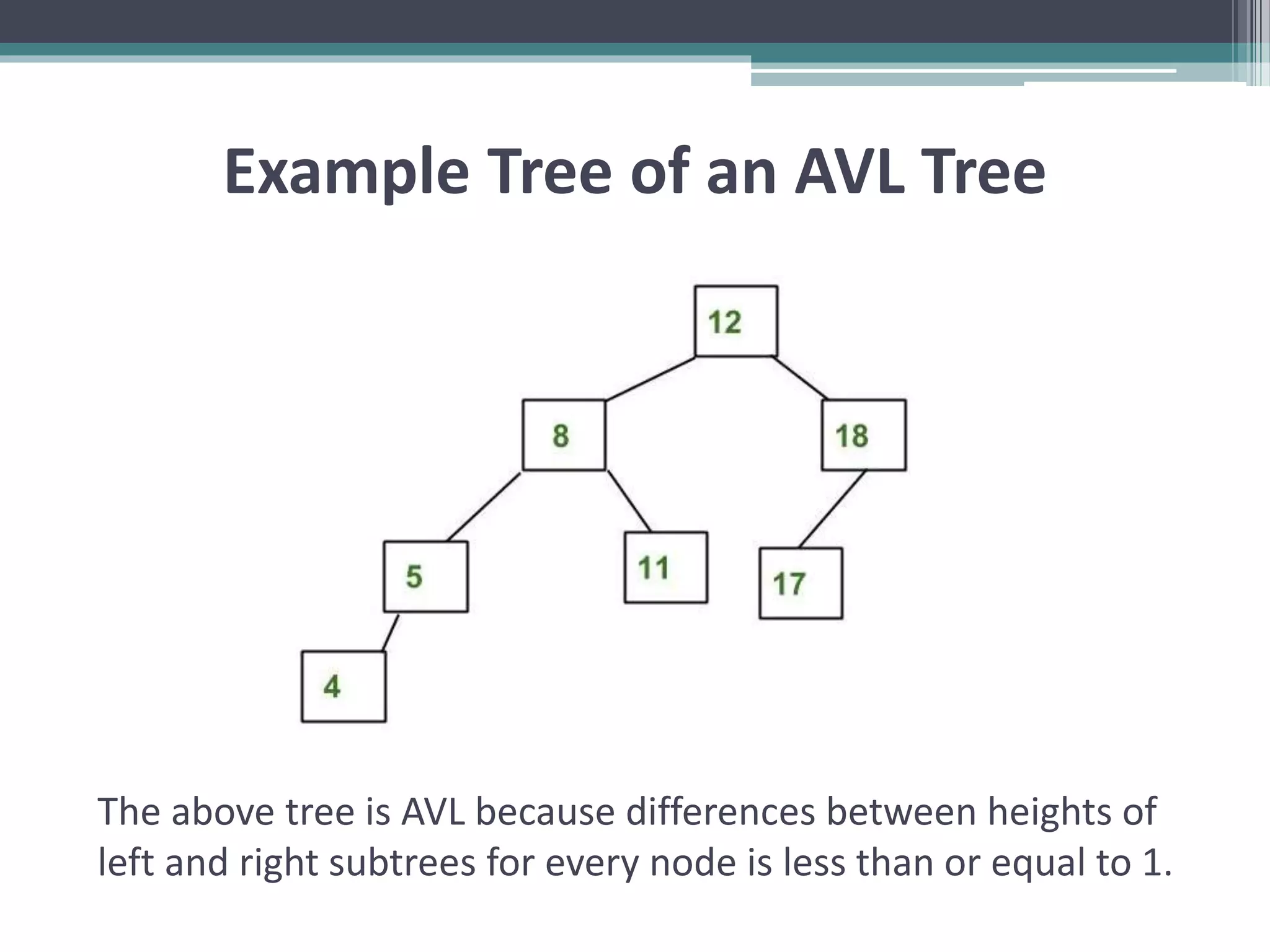 Example Tree of an AVL Tree

12
8
18
5
11
17
4

The above tree is AVL because differences between heights of left and right subtrees for every node is less than or equal to 1.